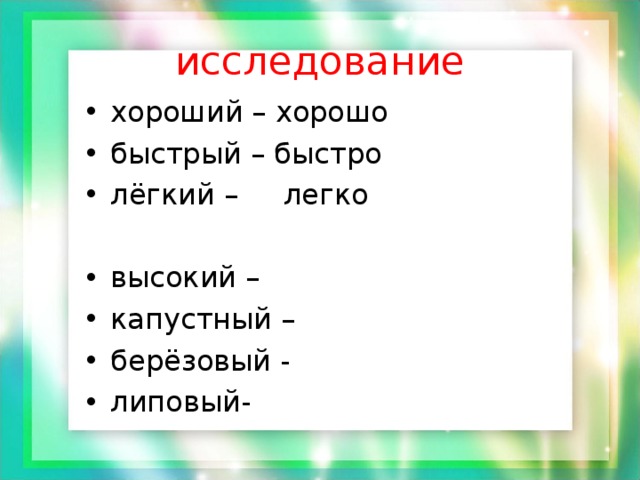 исследование

• хороший – хорошо
• быстрый – быстро
• лёгкий – легко

• высокий –
• капустный –
• берёзовый -
• липовый-